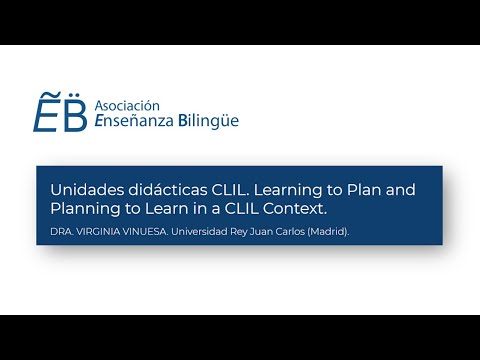 ẼB̈ Asociación Enseñanza Bilingüe

Unidades didácticas CLIL. Learning to Plan and Planning to Learn in a CLIL Context.

DRA. VIRGINIA VINUESA. Universidad Rey Juan Carlos (Madrid).